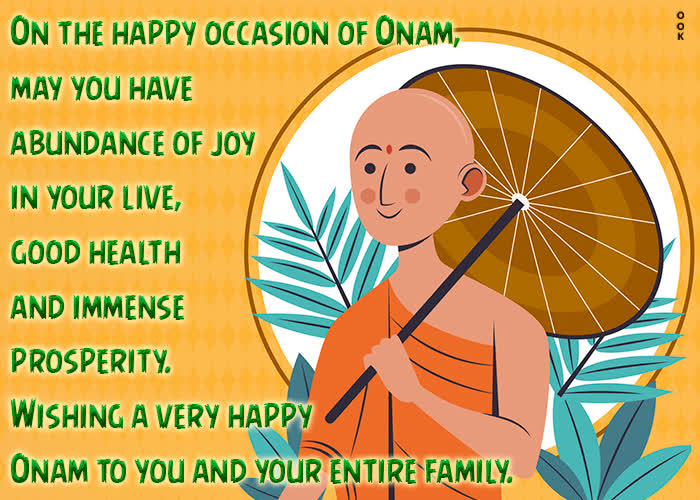 ON THE HAPPY OCCASION OF ONAM, MAY YOU HAVE ABUNDANCE OF JOY IN YOUR LIVE, GOOD HEALTH AND IMMENSE PROSPERITY. WISHING A VERY HAPPY ONAM TO YOU AND YOUR ENTIRE FAMILY.

OOK